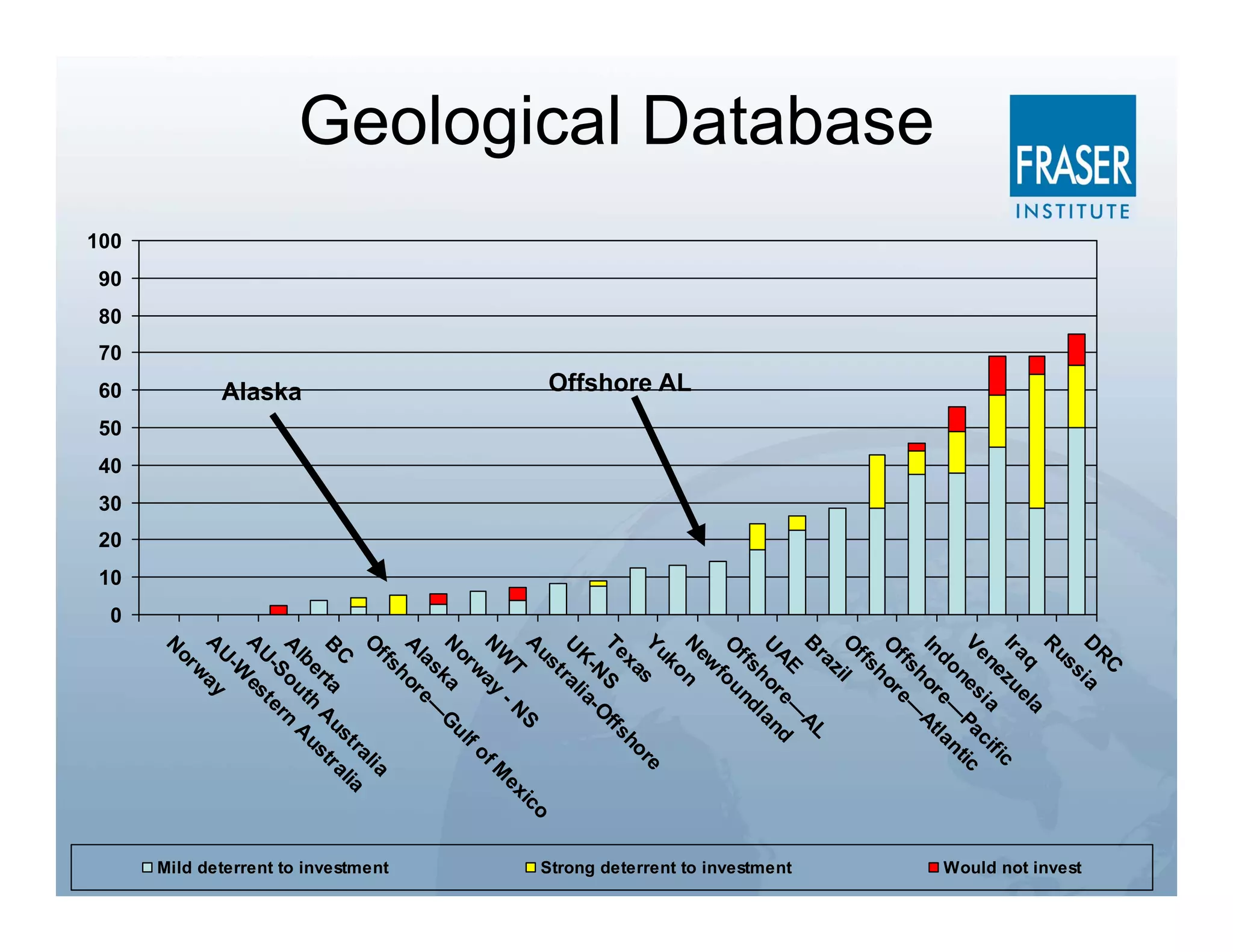 Geological Database

FRASER
INSTITUTE

100
90
80
70
60
50
40
30
20
10
0

Alaska

Offshore AL

Norway
AU-Western Australia
AU-South Australia
Alberta
BC
Offshore—Gulf of Mexico
Alaska
Norway - NS
NWT
Australia-Offshore
UK-NS
Texas
Yukon
Newfoundland
Offshore—AL
UAE
Brazil
Offshore—Atlantic
Offshore—Pacific
Indonesia
Venezuela
Iraq
Russia
DRC

Mild deterrent to investment
Strong deterrent to investment
Would not invest